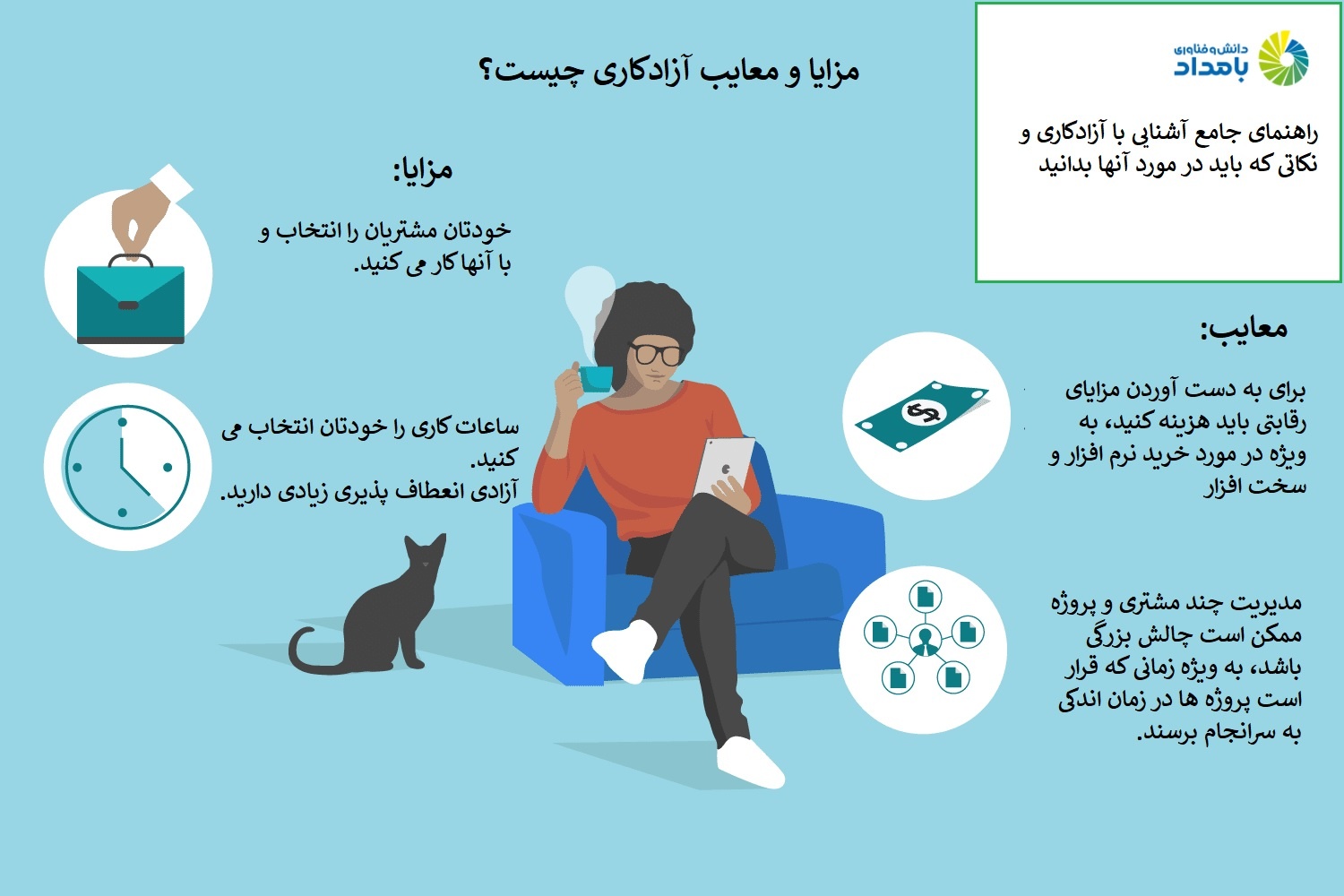 دانش و فناوری
بامداد

راهنمای جامع آشنایی با آزادکاری و نکاتی که باید در مورد آنها بدانید

مزایا و معایب آزادکاری چیست؟

مزایا:

خودتان مشتریان را انتخاب و با آنها کار می کنید.

ساعات کاری را خودتان انتخاب می کنید.
آزادی انعطاف پذیری زیادی دارید.

معایب:

برای به دست آوردن مزایای رقابتی باید هزینه کنید، به ویژه در مورد خرید نرم افزار و سخت افزار

مدیریت چند مشتری و پروژه ممکن است چالش بزرگی باشد، به ویژه زمانی که قرار است پروژه ها در زمان اندکی به سرانجام برسند.